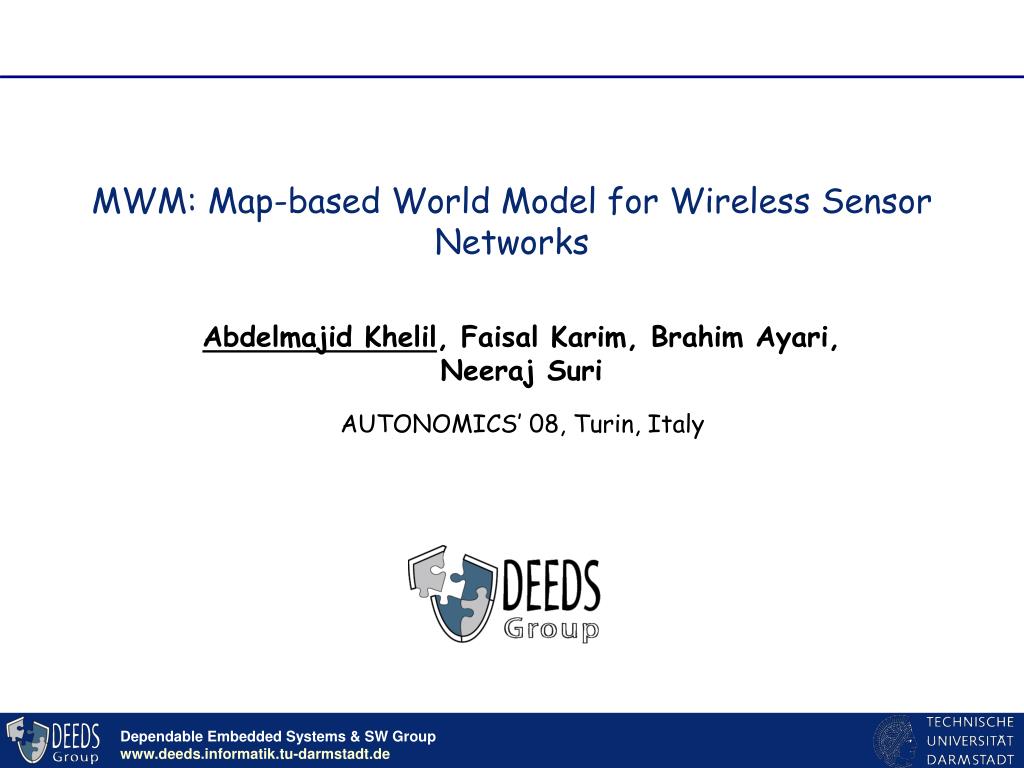 MWM: Map-based World Model for Wireless Sensor Networks

Abdelmajid Khelil, Faisal Karim, Brahim Ayari, Neeraj Suri

AUTONOMICS' 08, Turin, Italy

DEEDS Group

DEEDS Group

Dependable Embedded Systems & SW Group
www.deeds.informatik.tu-darmstadt.de

TECHNISCHE UNIVERSITÄT DARMSTADT